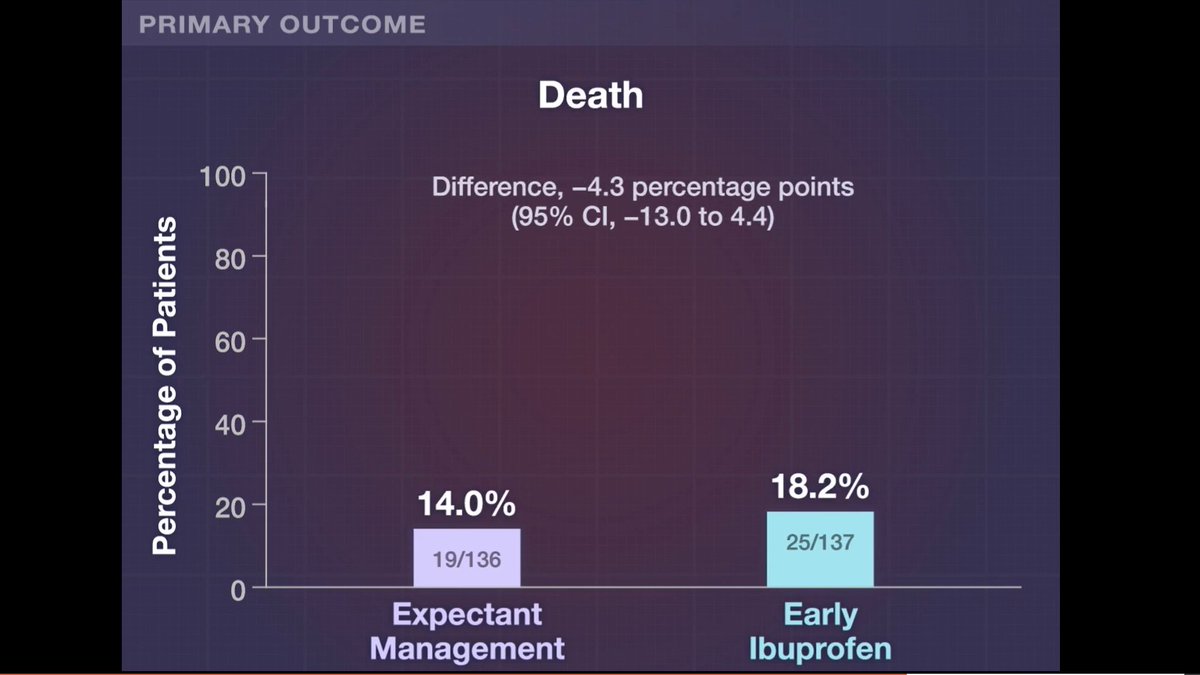 PRIMARY OUTCOME

Death

Difference, −4.3 percentage points (95% CI, −13.0 to 4.4)

Percentage of Patients

100
80
60
40
20
0

14.0%
19/136

18.2%
25/137

Expectant Management

Early Ibuprofen